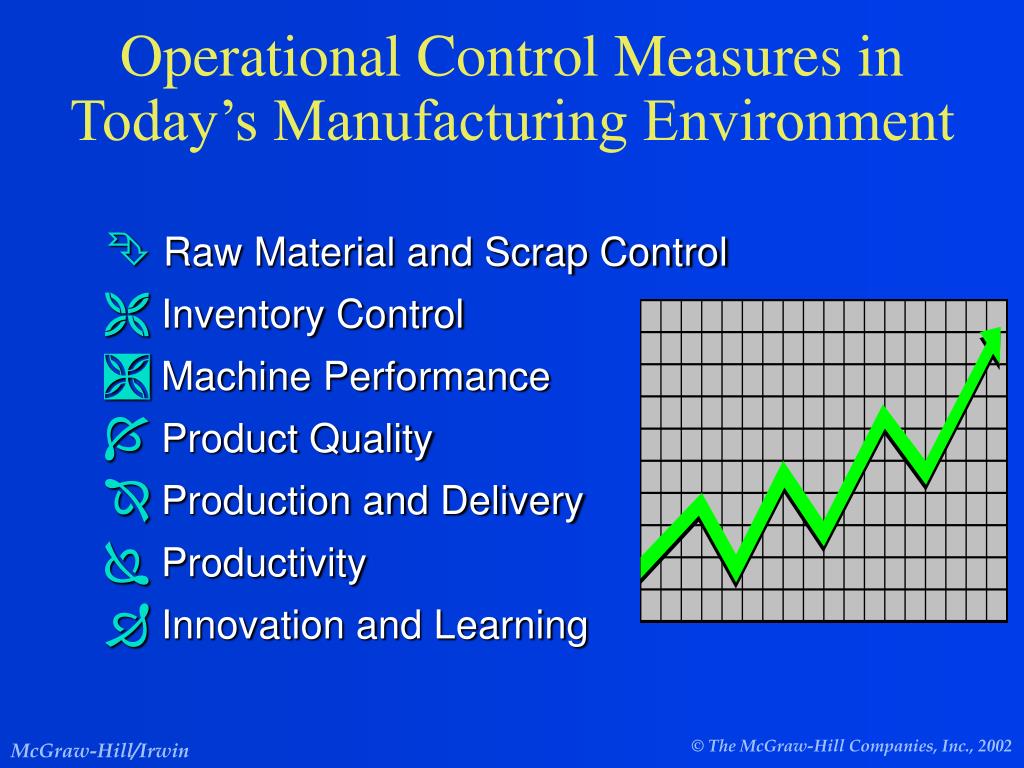 Operational Control Measures in Today's Manufacturing Environment

Raw Material and Scrap Control
Inventory Control
Machine Performance
Product Quality
Production and Delivery
Productivity
Innovation and Learning

McGraw-Hill/Irwin

© The McGraw-Hill Companies, Inc., 2002